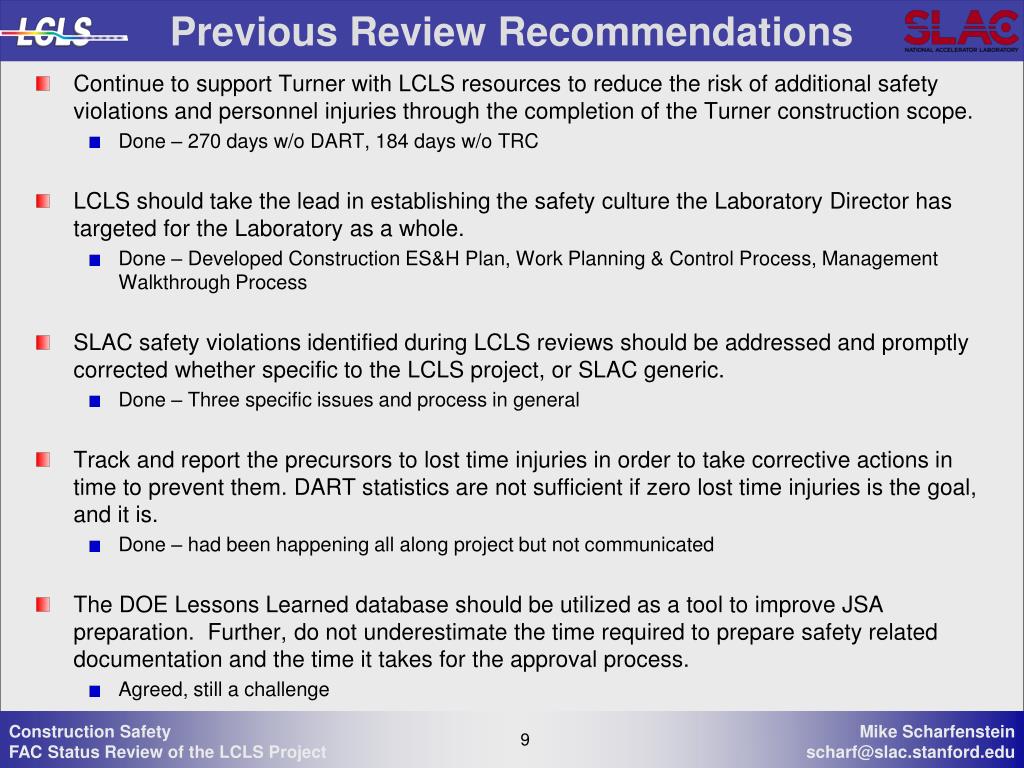 LCLS

Previous Review Recommendations

SLAC
NATIONAL ACCELERATOR LABORATORY

Continue to support Turner with LCLS resources to reduce the risk of additional safety violations and personnel injuries through the completion of the Turner construction scope.

Done – 270 days w/o DART, 184 days w/o TRC

LCLS should take the lead in establishing the safety culture the Laboratory Director has targeted for the Laboratory as a whole.

Done – Developed Construction ES&H Plan, Work Planning & Control Process, Management Walkthrough Process

SLAC safety violations identified during LCLS reviews should be addressed and promptly corrected whether specific to the LCLS project, or SLAC generic.

Done – Three specific issues and process in general

Track and report the precursors to lost time injuries in order to take corrective actions in time to prevent them. DART statistics are not sufficient if zero lost time injuries is the goal, and it is.

Done – had been happening all along project but not communicated

The DOE Lessons Learned database should be utilized as a tool to improve JSA preparation. Further, do not underestimate the time required to prepare safety related documentation and the time it takes for the approval process.

Agreed, still a challenge

Construction Safety
FAC Status Review of the LCLS Project

9

Mike Scharfenstein
scharf@slac.stanford.edu